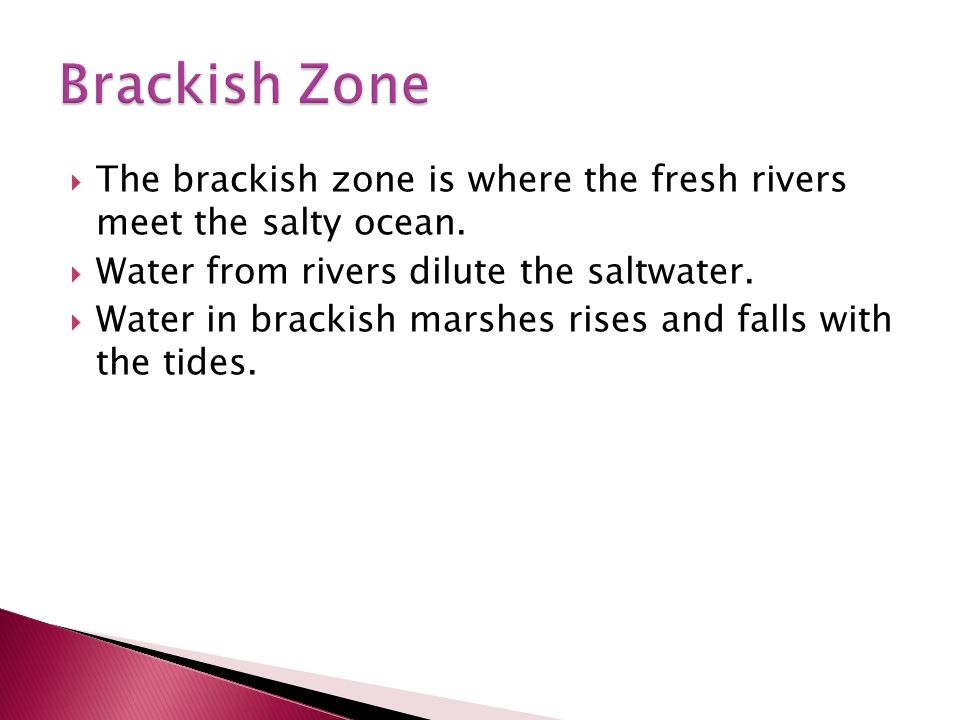 Brackish Zone

The brackish zone is where the fresh rivers meet the salty ocean.

Water from rivers dilute the saltwater.

Water in brackish marshes rises and falls with the tides.